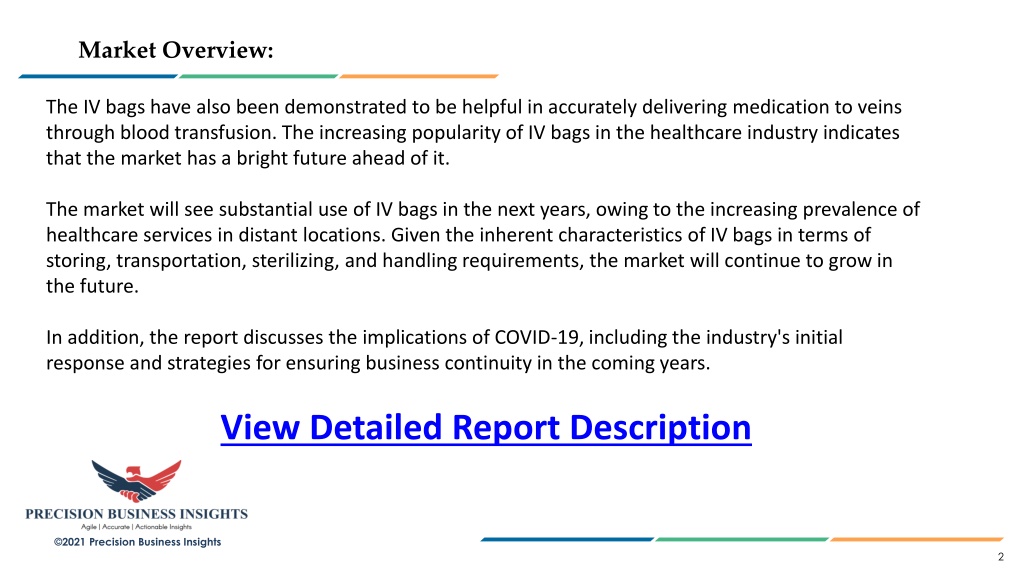 Market Overview:

The IV bags have also been demonstrated to be helpful in accurately delivering medication to veins through blood transfusion. The increasing popularity of IV bags in the healthcare industry indicates that the market has a bright future ahead of it.

The market will see substantial use of IV bags in the next years, owing to the increasing prevalence of healthcare services in distant locations. Given the inherent characteristics of IV bags in terms of storing, transportation, sterilizing, and handling requirements, the market will continue to grow in the future.

In addition, the report discusses the implications of COVID-19, including the industry's initial response and strategies for ensuring business continuity in the coming years.

View Detailed Report Description

PRECISION BUSINESS INSIGHTS
Agile | Accurate | Actionable Insights
©2021 Precision Business Insights

2